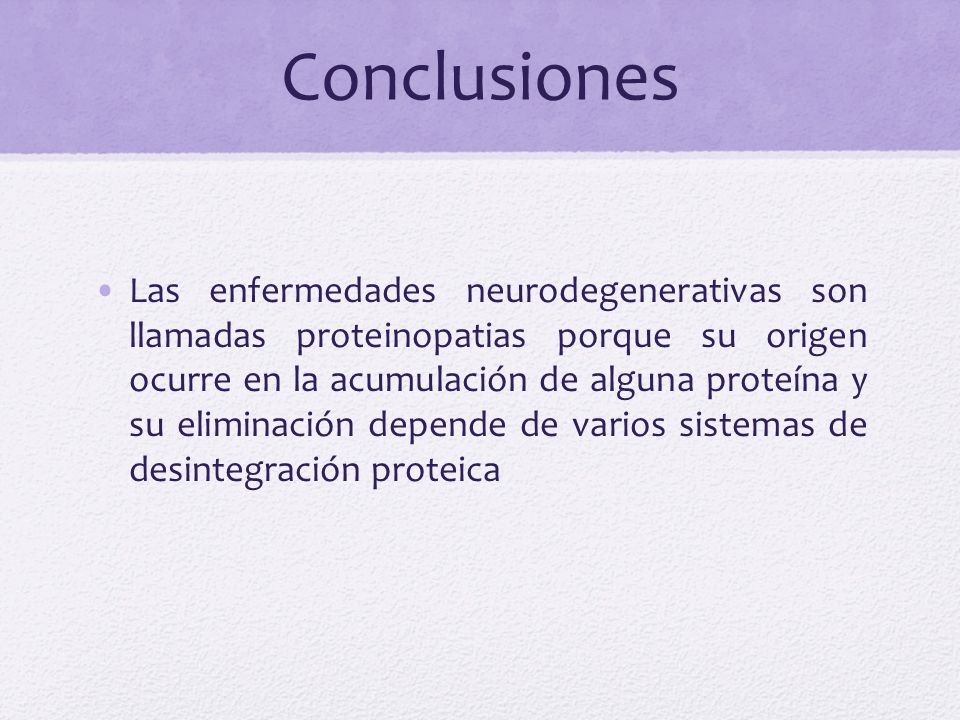 Conclusiones

• Las enfermedades neurodegenerativas son llamadas proteinopatias porque su origen ocurre en la acumulación de alguna proteína y su eliminación depende de varios sistemas de desintegración proteica